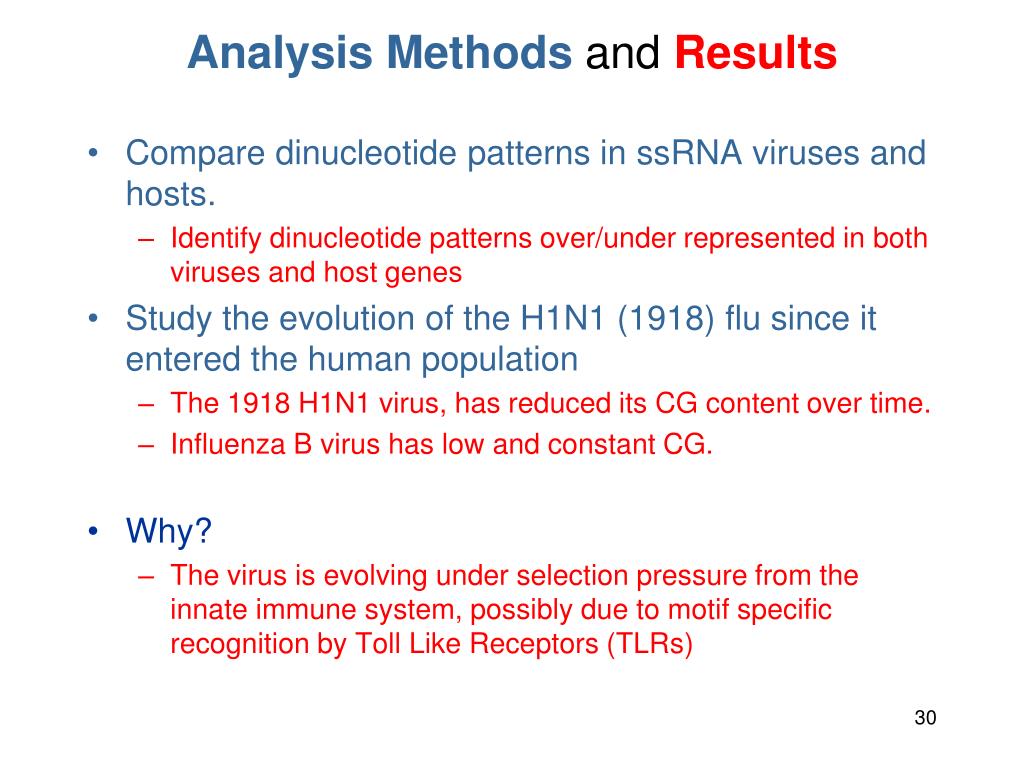 Analysis Methods and Results

• Compare dinucleotide patterns in ssRNA viruses and hosts.
– Identify dinucleotide patterns over/under represented in both viruses and host genes
• Study the evolution of the H1N1 (1918) flu since it entered the human population
– The 1918 H1N1 virus, has reduced its CG content over time.
– Influenza B virus has low and constant CG.

• Why?
– The virus is evolving under selection pressure from the innate immune system, possibly due to motif specific recognition by Toll Like Receptors (TLRs)

30